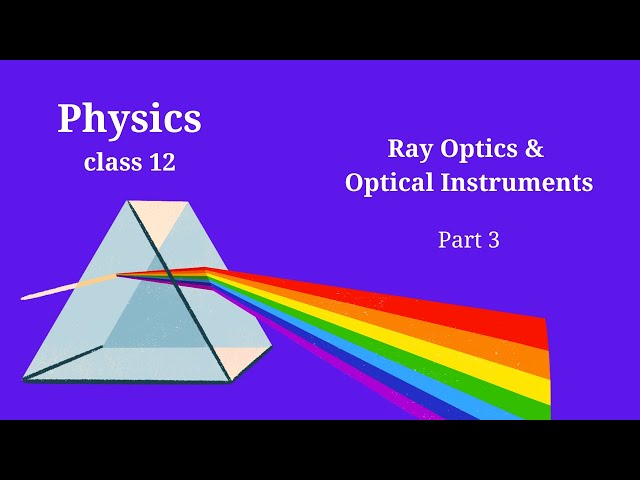 Physics
class 12

Ray Optics &
Optical Instruments

Part 3